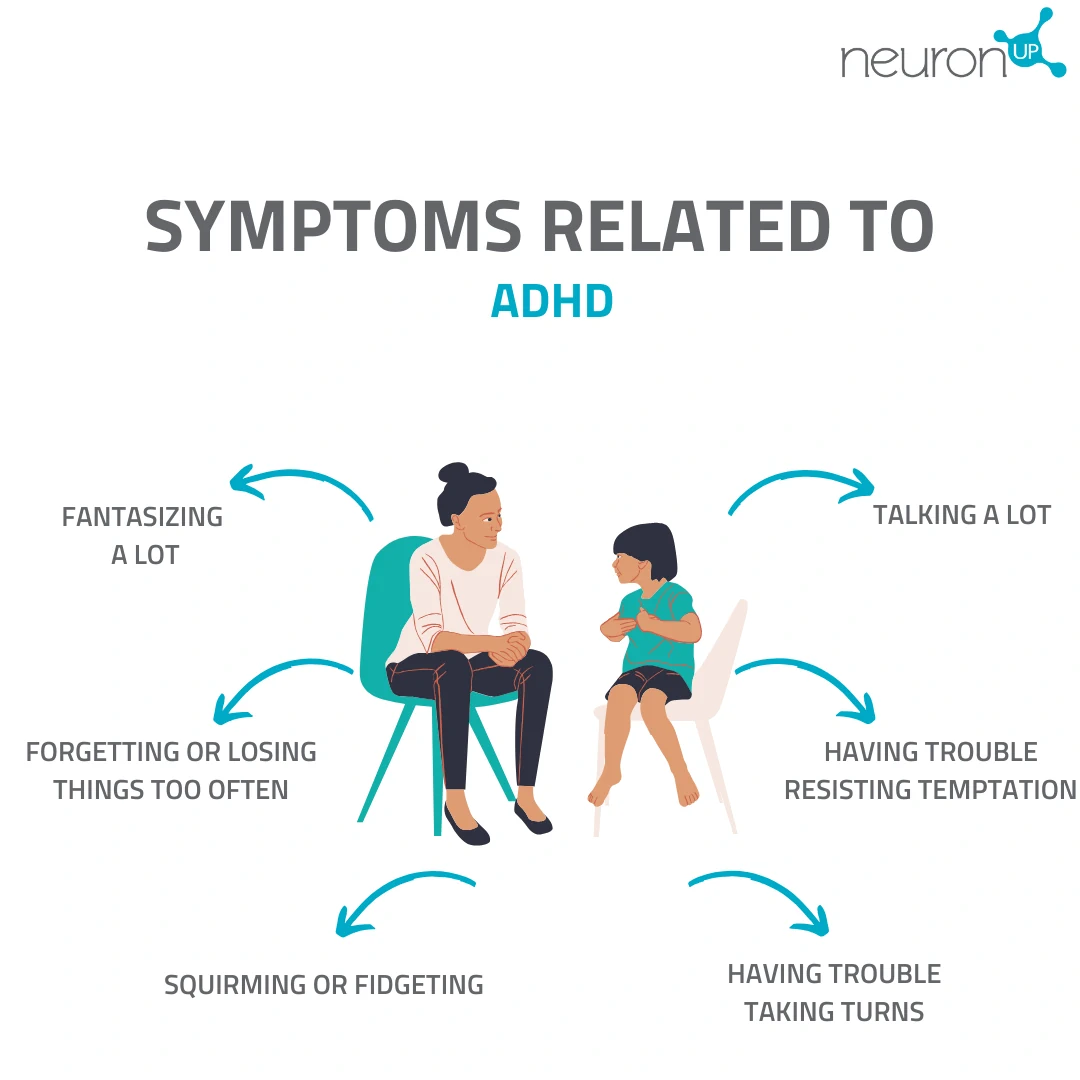 neuron UP

SYMPTOMS RELATED TO
ADHD

FANTASIZING A LOT

TALKING A LOT

FORGETTING OR LOSING THINGS TOO OFTEN

HAVING TROUBLE RESISTING TEMPTATION

SQUIRMING OR FIDGETING

HAVING TROUBLE TAKING TURNS